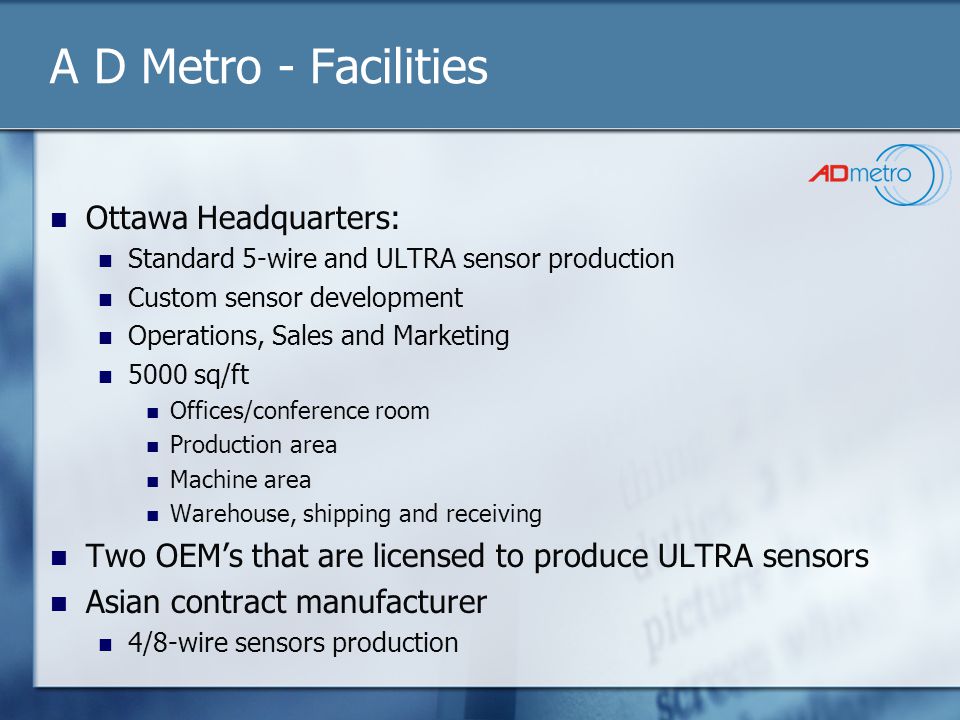 A D Metro - Facilities

ADmetro

- Ottawa Headquarters:
  - Standard 5-wire and ULTRA sensor production
  - Custom sensor development
  - Operations, Sales and Marketing
  - 5000 sq/ft
    - Offices/conference room
    - Production area
    - Machine area
    - Warehouse, shipping and receiving
- Two OEM's that are licensed to produce ULTRA sensors
- Asian contract manufacturer
  - 4/8-wire sensors production